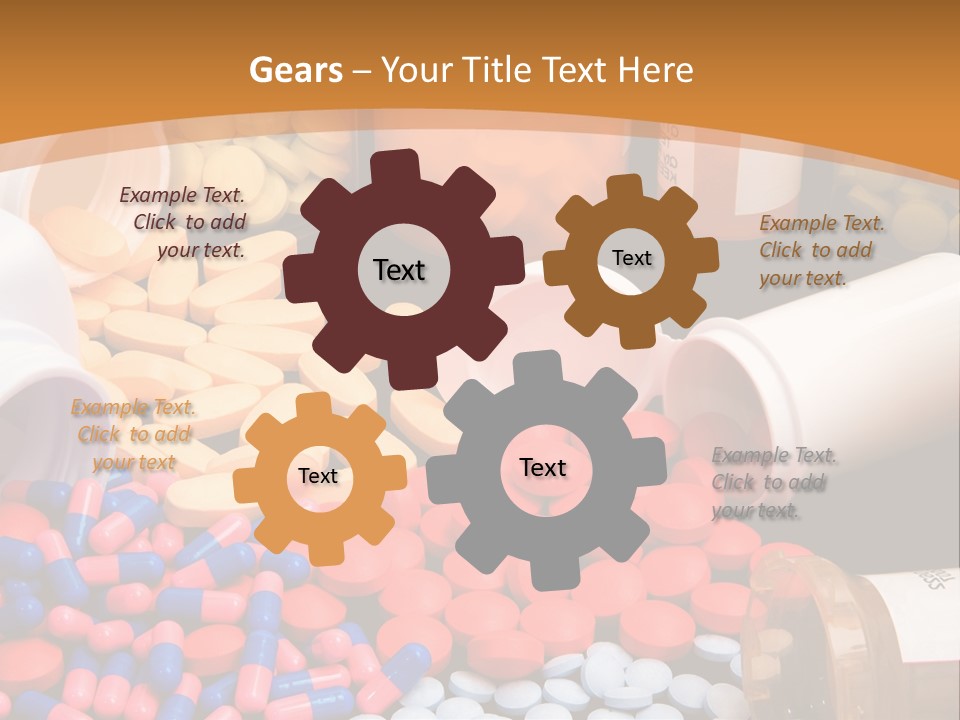 Gears – Your Title Text Here

Example Text. Click to add your text.

Text

Text

Example Text. Click to add your text.

Example Text. Click to add your text

Text

Text

Example Text. Click to add your text.